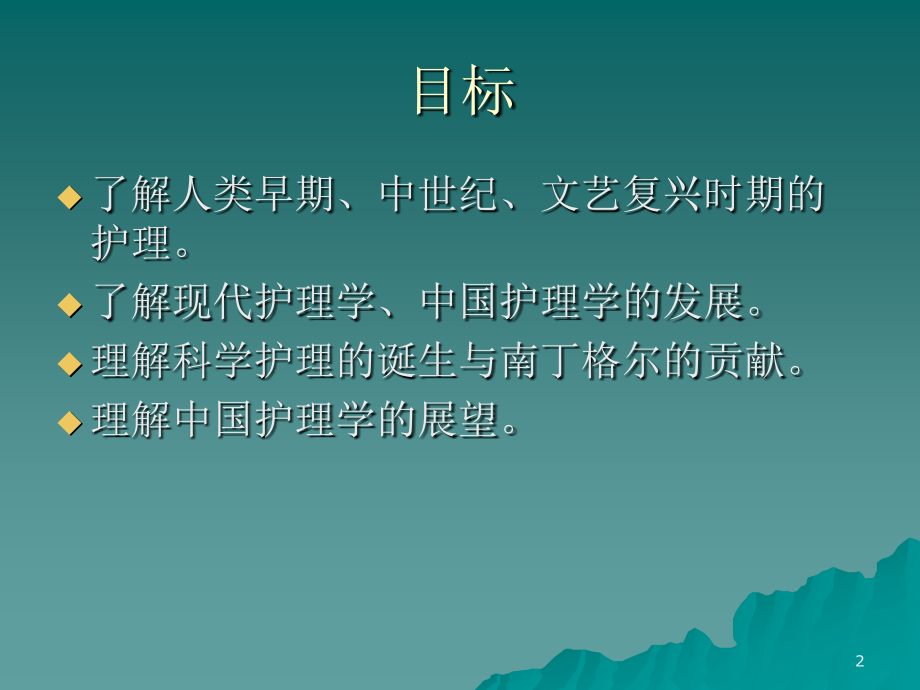 目标

◆ 了解人类早期、中世纪、文艺复兴时期的护理。

◆ 了解现代护理学、中国护理学的发展。

◆ 理解科学护理的诞生与南丁格尔的贡献。

◆ 理解中国护理学的展望。

2